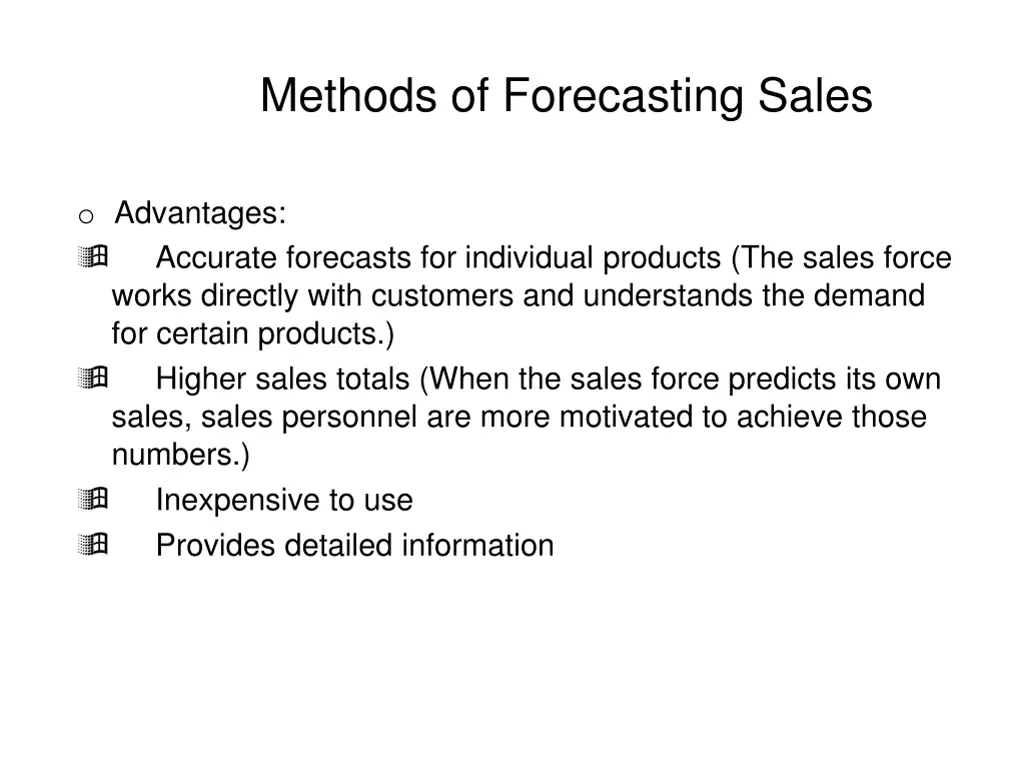 Methods of Forecasting Sales

o Advantages:

Accurate forecasts for individual products (The sales force works directly with customers and understands the demand for certain products.)

Higher sales totals (When the sales force predicts its own sales, sales personnel are more motivated to achieve those numbers.)

Inexpensive to use

Provides detailed information